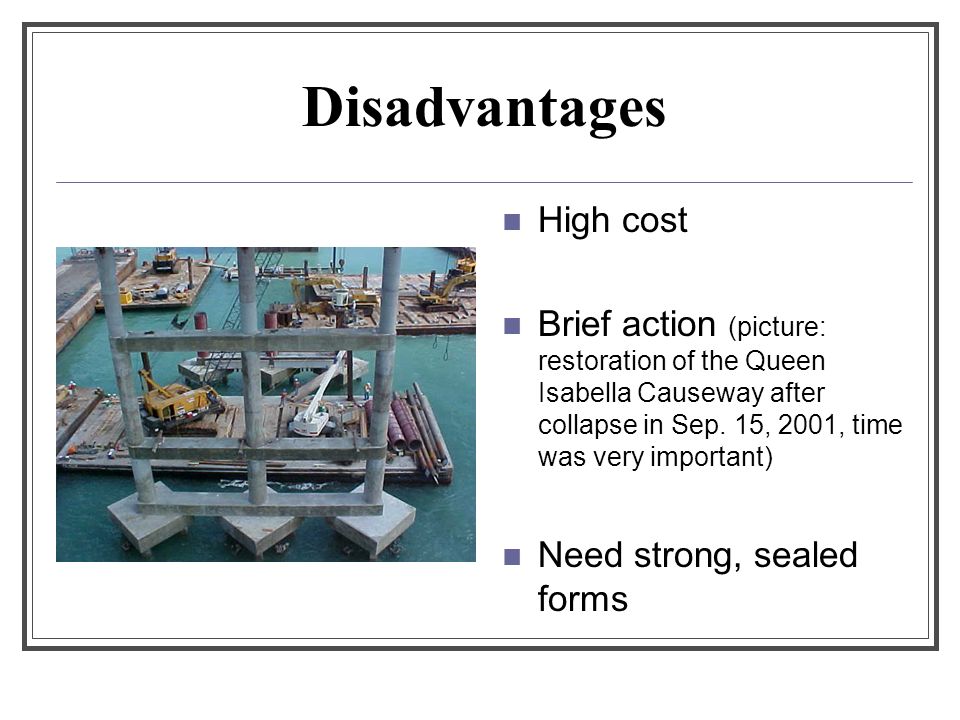 Disadvantages

High cost

Brief action (picture: restoration of the Queen Isabella Causeway after collapse in Sep. 15, 2001, time was very important)

Need strong, sealed forms